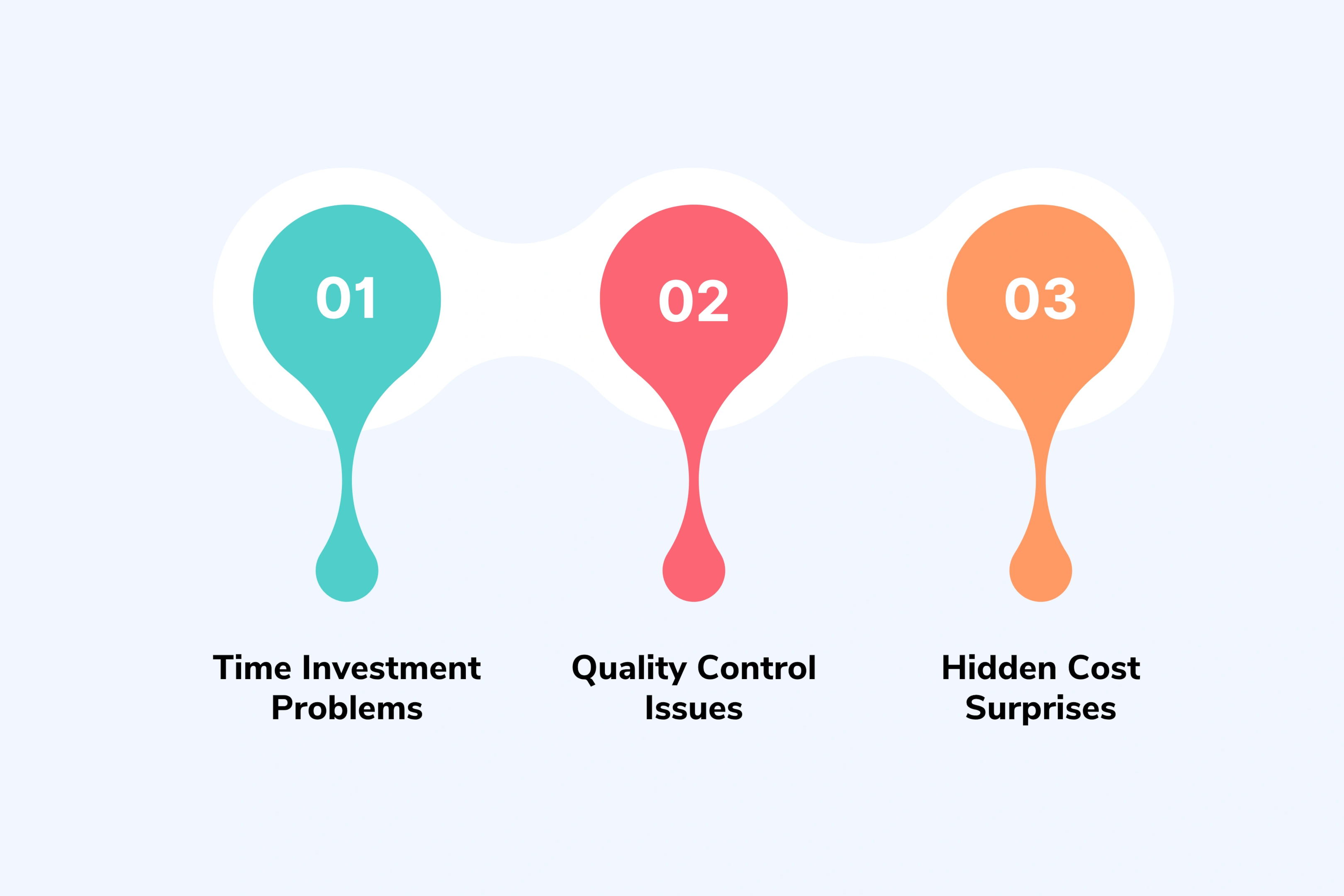 01

Time Investment Problems

02

Quality Control Issues

03

Hidden Cost Surprises